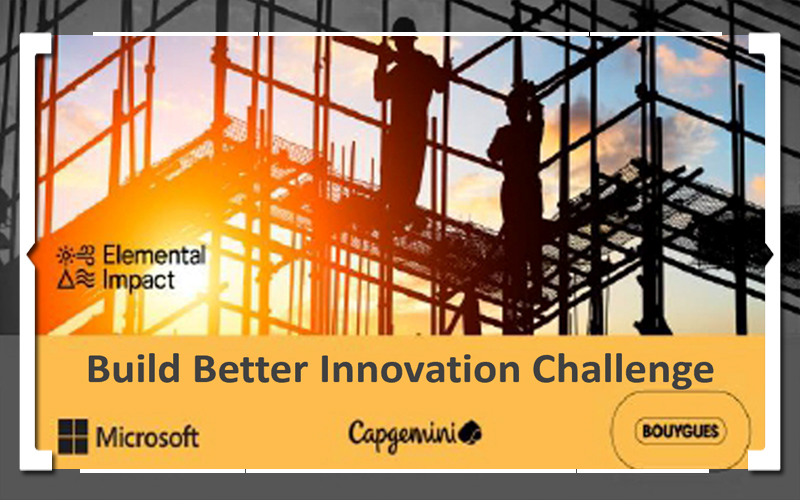 Elemental Impact

Build Better Innovation Challenge

Microsoft

Capgemini

BOUYGUES